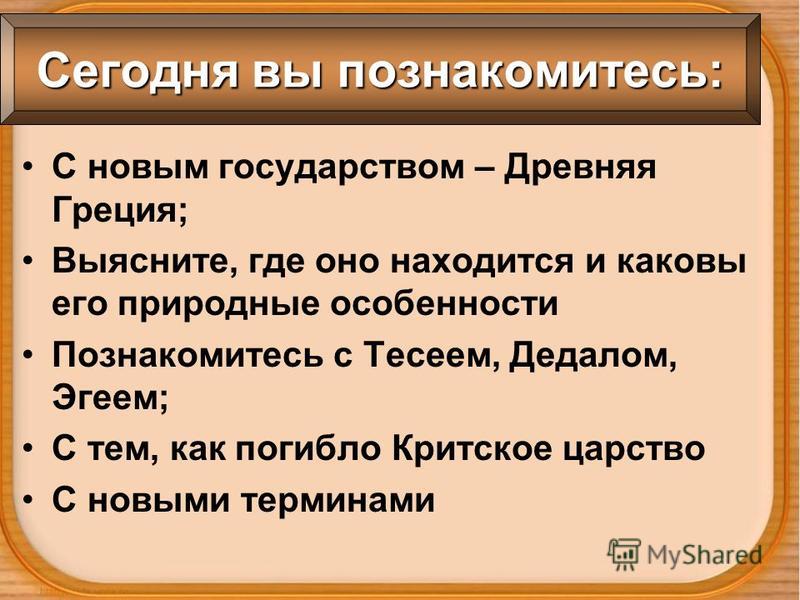 Сегодня вы познакомитесь:

• С новым государством – Древняя Греция;

• Выясните, где оно находится и каковы его природные особенности

• Познакомитесь с Тесеем, Дедалом, Эгеем;

• С тем, как погибло Критское царство

• С новыми терминами

MyShared